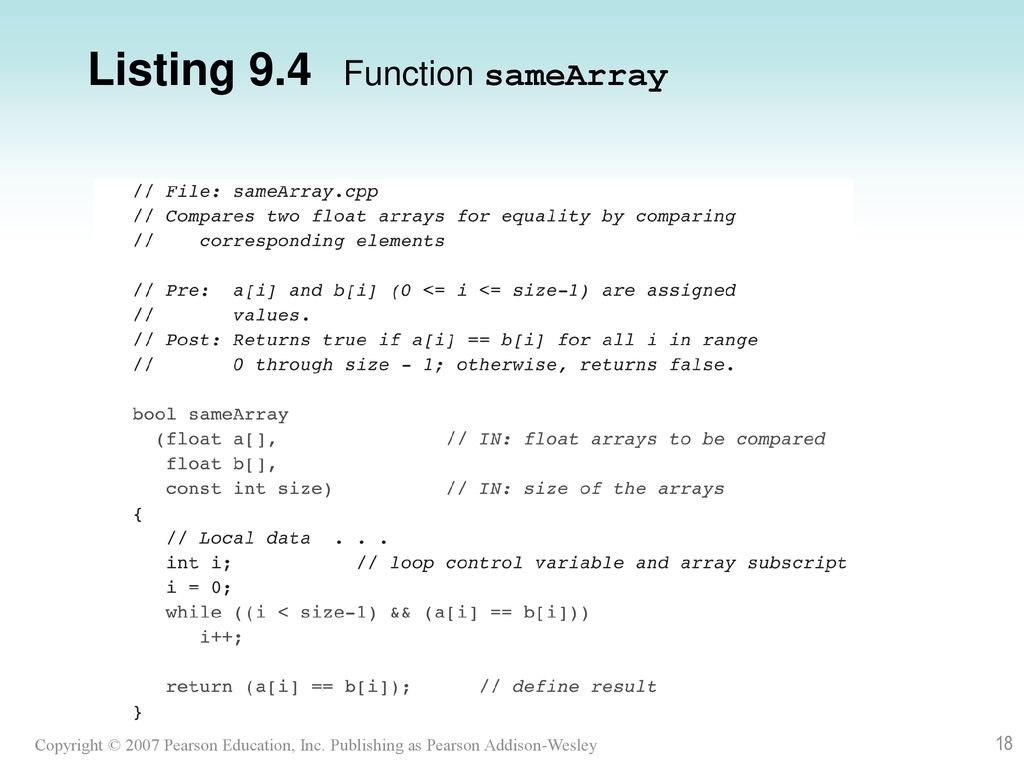 Listing 9.4 Function sameArray

// File: sameArray.cpp
// Compares two float arrays for equality by comparing
//    corresponding elements

// Pre:  a[i] and b[i] (0 <= i <= size-1) are assigned
//       values.
// Post: Returns true if a[i] == b[i] for all i in range
//       0 through size - 1; otherwise, returns false.

bool sameArray
  (float a[],              // IN: float arrays to be compared
   float b[],
   const int size)         // IN: size of the arrays
{
   // Local data  . . .
   int i;          // loop control variable and array subscript
   i = 0;
   while ((i < size-1) && (a[i] == b[i]))
      i++;

   return (a[i] == b[i]);      // define result
}

Copyright © 2007 Pearson Education, Inc. Publishing as Pearson Addison-Wesley

18